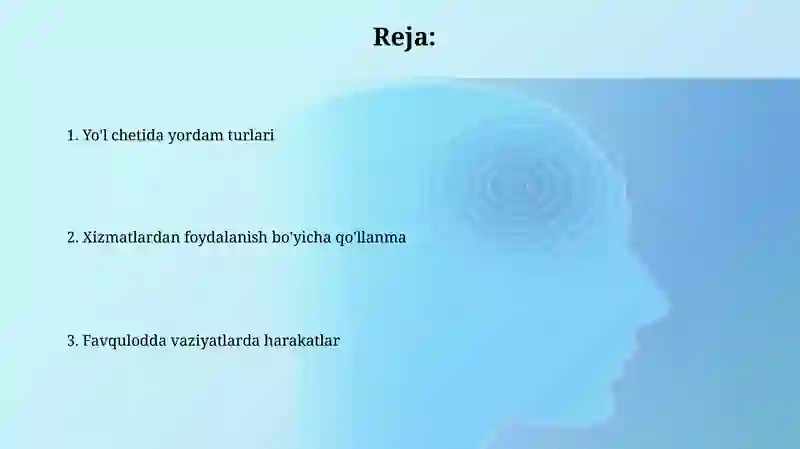 Reja:

1. Yo'l chetida yordam turlari

2. Xizmatlardan foydalanish bo'yicha qo'llanma

3. Favqulodda vaziyatlarda harakatlar